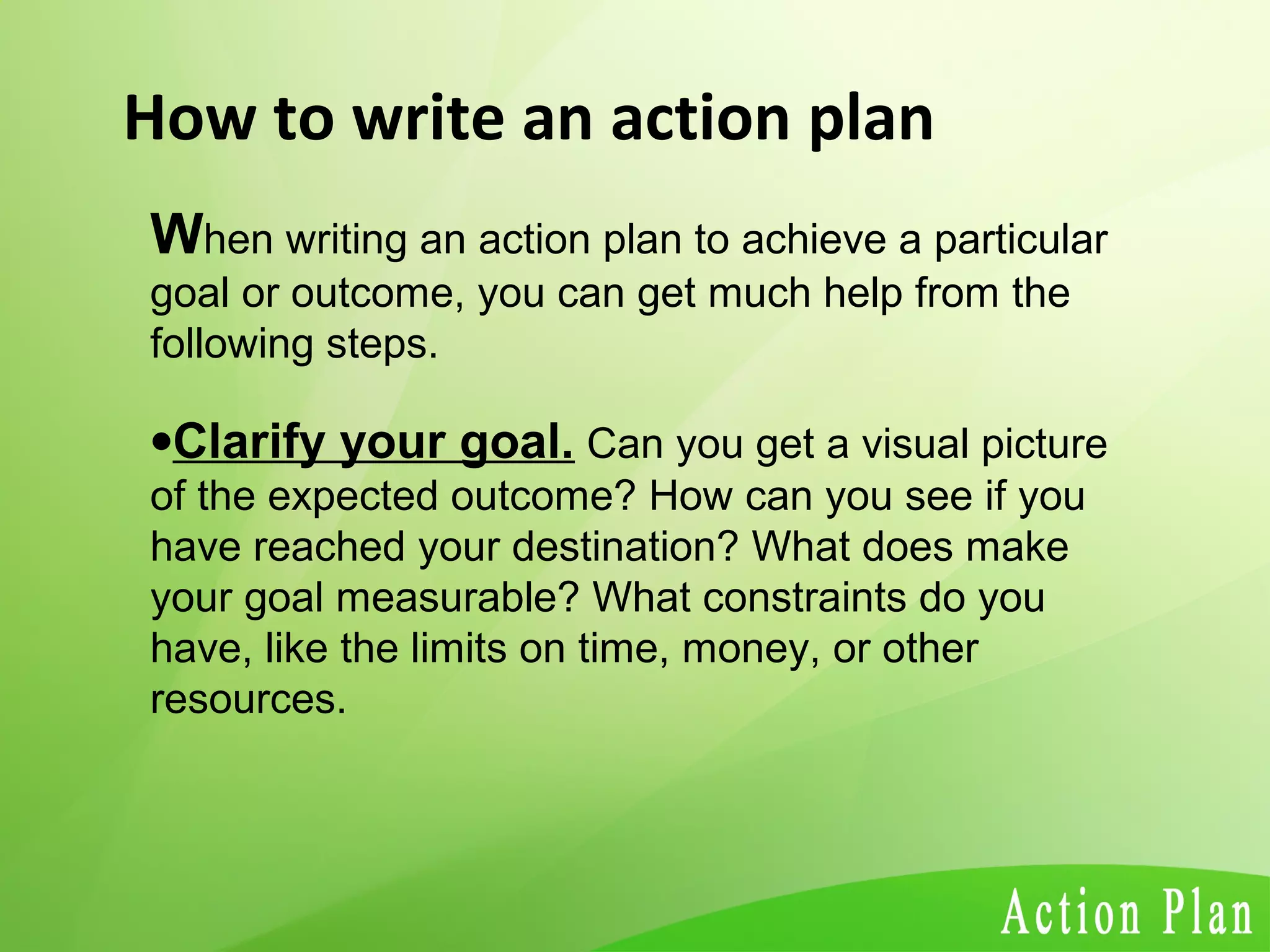 How to write an action plan

When writing an action plan to achieve a particular goal or outcome, you can get much help from the following steps.

•Clarify your goal. Can you get a visual picture of the expected outcome? How can you see if you have reached your destination? What does make your goal measurable? What constraints do you have, like the limits on time, money, or other resources.

Action Plan